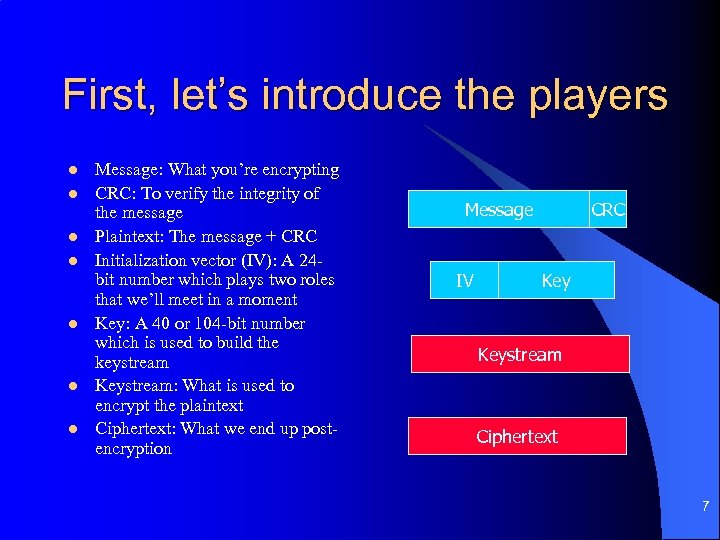 First, let's introduce the players

- Message: What you're encrypting
- CRC: To verify the integrity of the message
- Plaintext: The message + CRC
- Initialization vector (IV): A 24-bit number which plays two roles that we'll meet in a moment
- Key: A 40 or 104-bit number which is used to build the keystream
- Keystream: What is used to encrypt the plaintext
- Ciphertext: What we end up post-encryption

Message CRC

IV Key

Keystream

Ciphertext

7